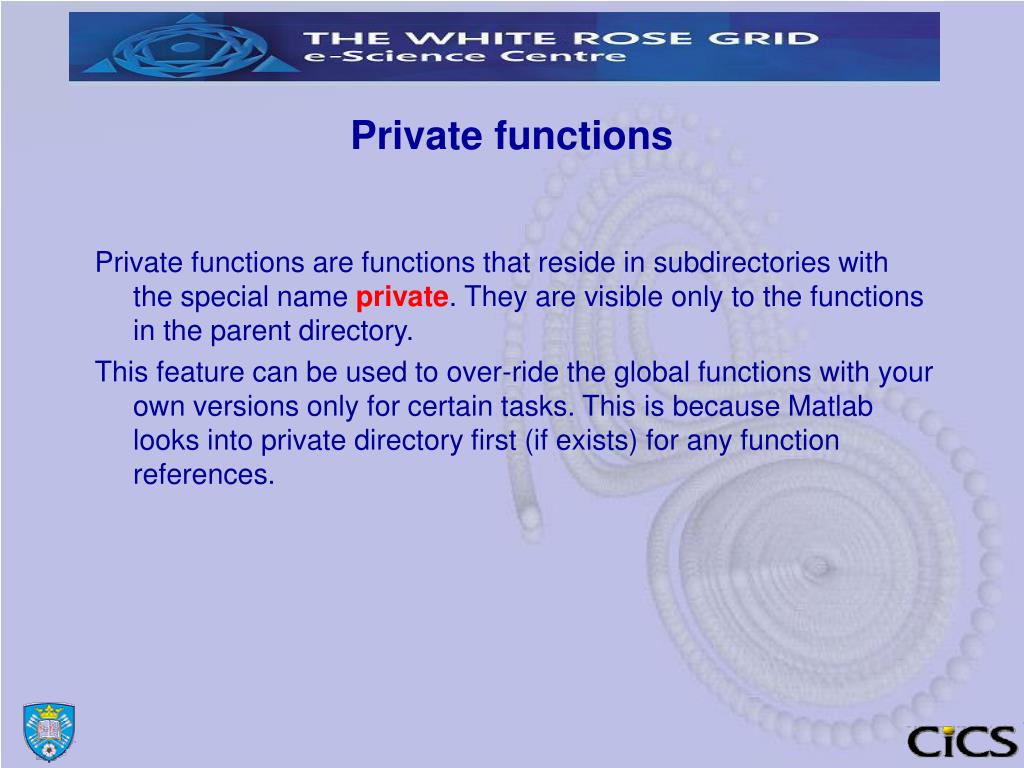 THE WHITE ROSE GRID
e-Science Centre

Private functions

Private functions are functions that reside in subdirectories with the special name private. They are visible only to the functions in the parent directory.

This feature can be used to over-ride the global functions with your own versions only for certain tasks. This is because Matlab looks into private directory first (if exists) for any function references.

CiCS